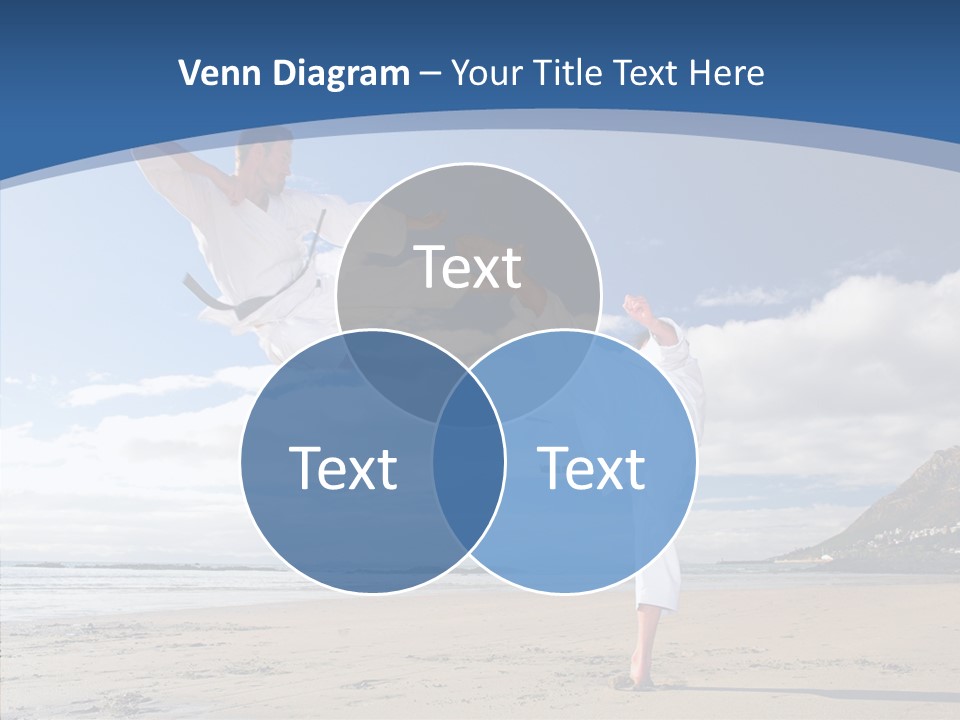 Venn Diagram – Your Title Text Here

Text

Text

Text